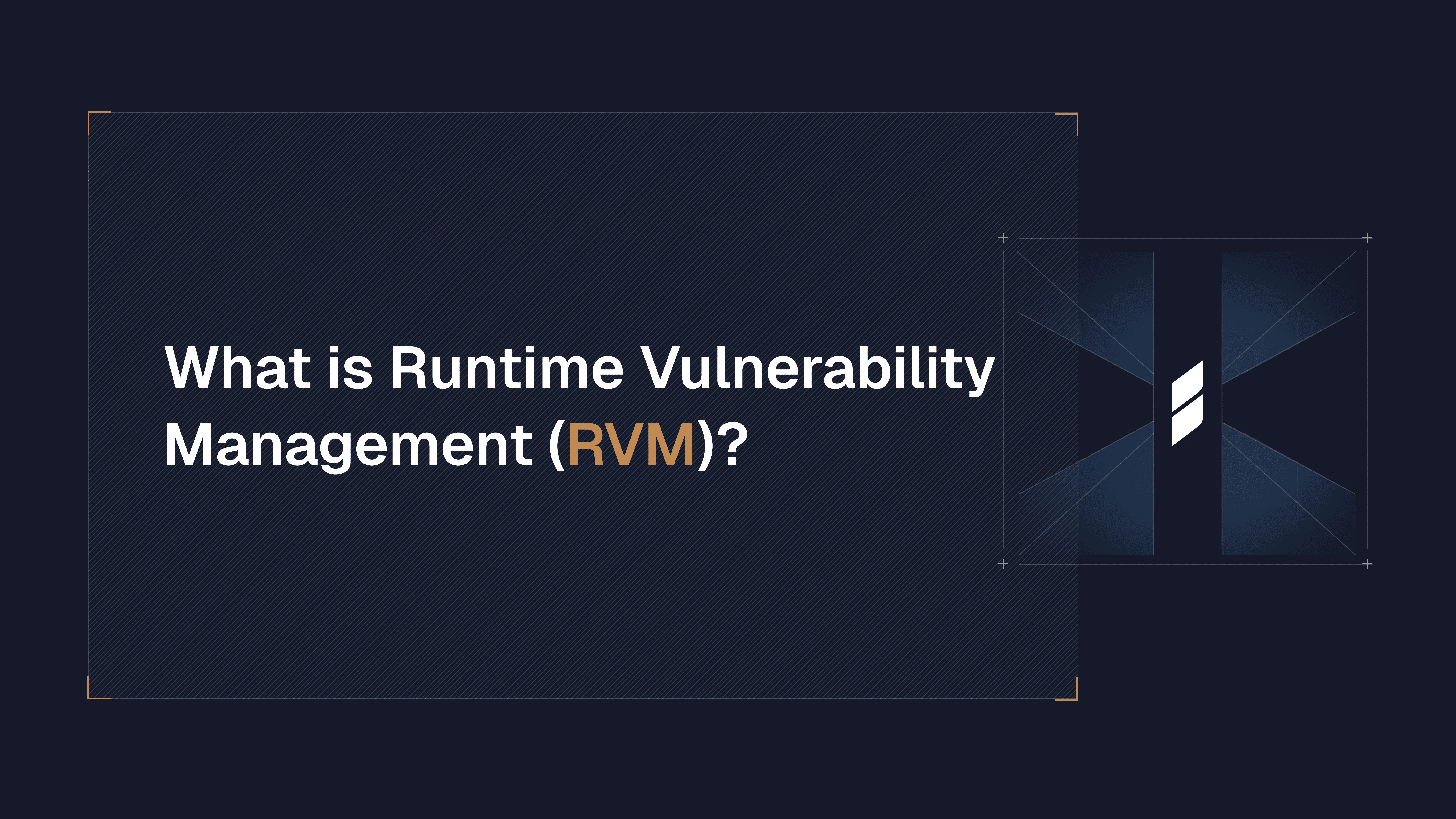 What is Runtime Vulnerability Management (RVM)?